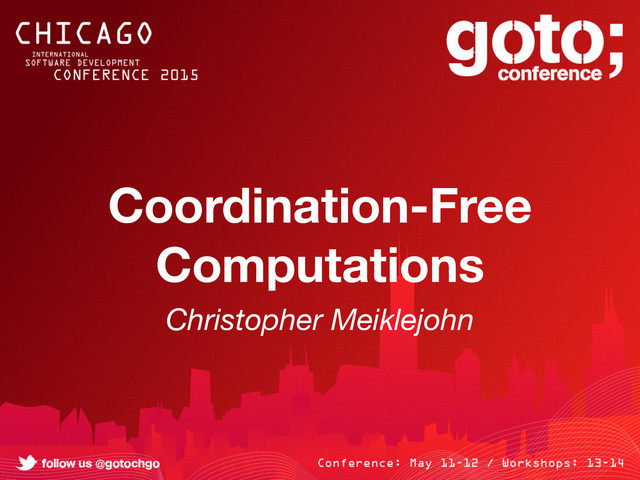 CHICAGO
INTERNATIONAL
SOFTWARE DEVELOPMENT
CONFERENCE 2015

goto;
conference

Coordination-Free Computations

Christopher Meiklejohn

follow us @gotochgo

Conference: May 11-12 / Workshops: 13-14